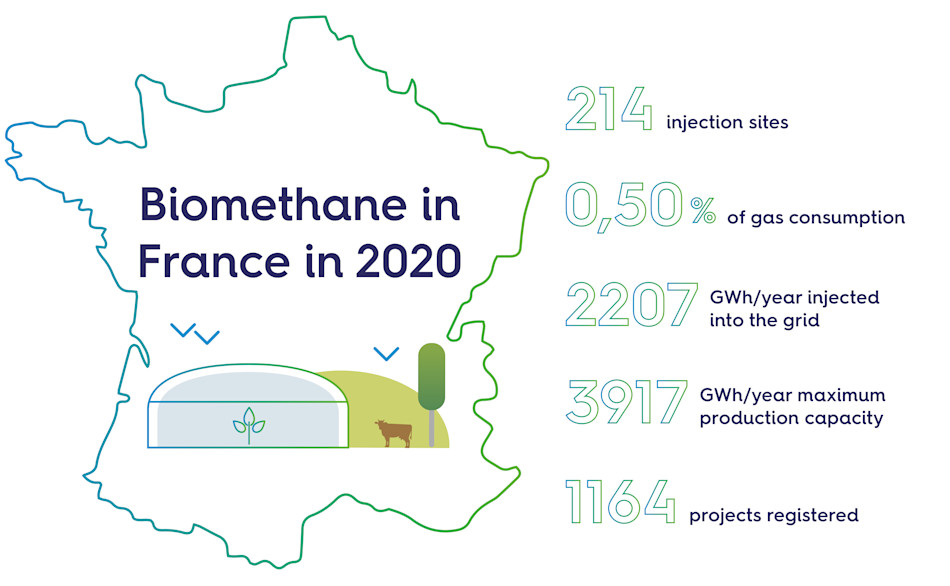 Biomethane in France in 2020

214 injection sites

0,50% of gas consumption

2207 GWh/year injected into the grid

3917 GWh/year maximum production capacity

1164 projects registered